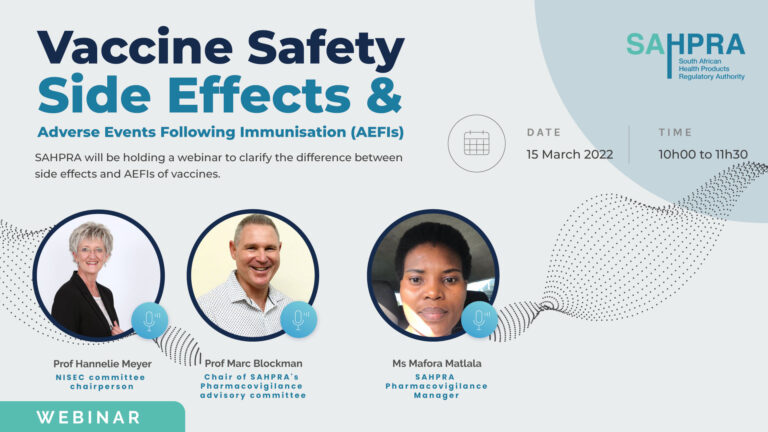 Vaccine Safety
Side Effects &
Adverse Events Following Immunisation (AEFIs)

SAHPRA will be holding a webinar to clarify the difference between side effects and AEFIs of vaccines.

SAHPRA
South African Health Products Regulatory Authority

DATE
15 March 2022

TIME
10h00 to 11h30

Prof Hannelie Meyer
NISEC committee chairperson

Prof Marc Blockman
Chair of SAHPRA's Pharmacovigilance advisory committee

Ms Mafora Matlala
SAHPRA Pharmacovigilance Manager

WEBINAR